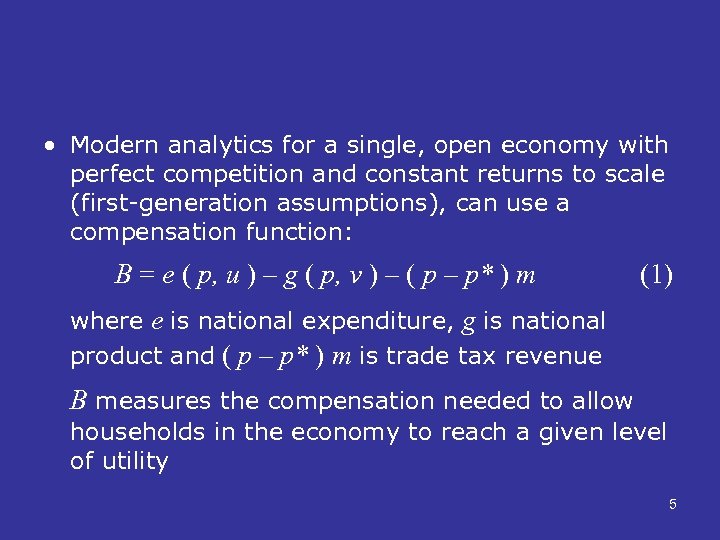 • Modern analytics for a single, open economy with perfect competition and constant returns to scale (first-generation assumptions), can use a compensation function:

$B = e(p, u) - g(p, v) - (p - p^*)m$ (1)

where $e$ is national expenditure, $g$ is national product and $(p - p^*)m$ is trade tax revenue

$B$ measures the compensation needed to allow households in the economy to reach a given level of utility

5